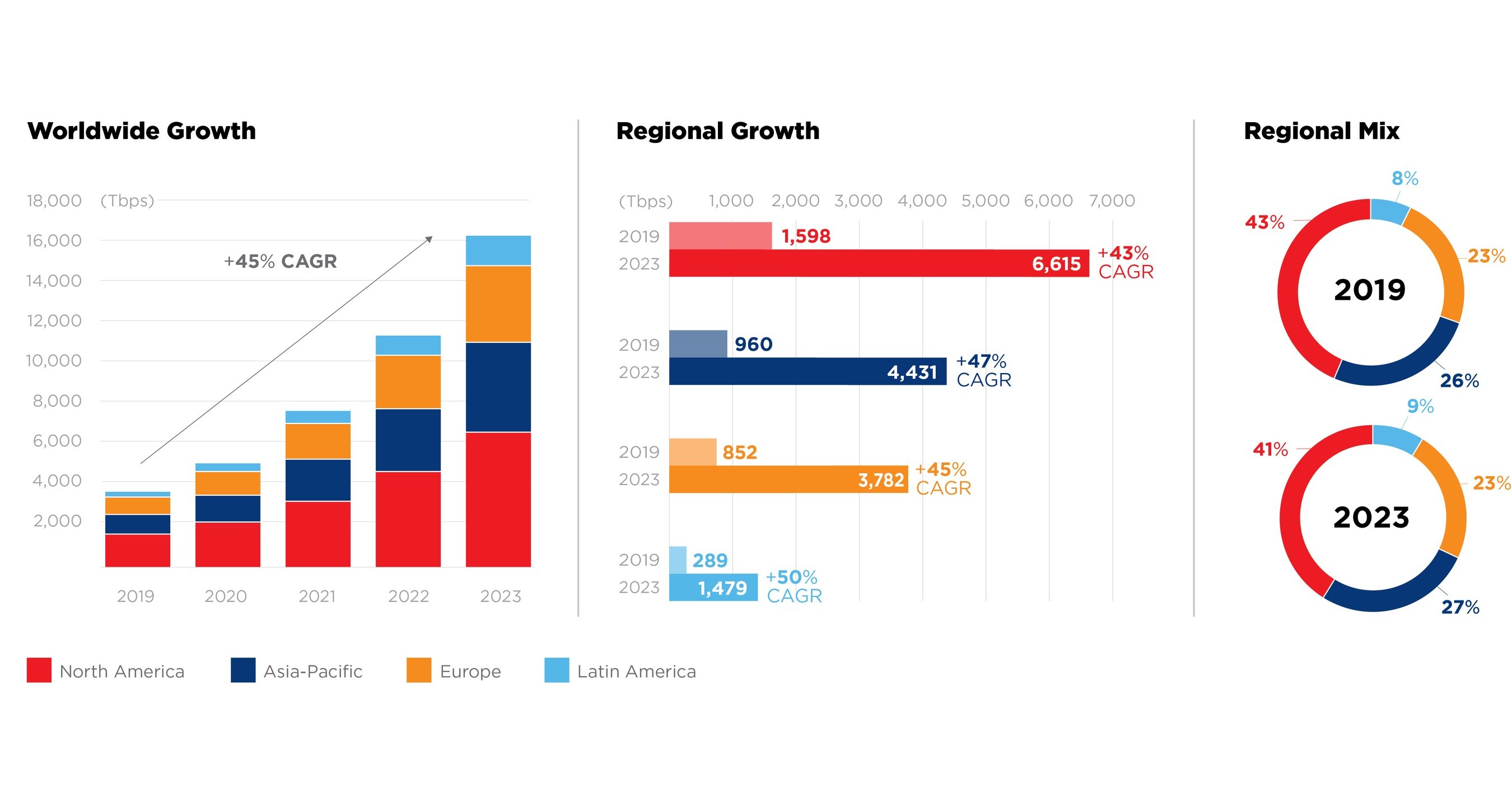 Worldwide Growth

18,000 (Tbps)
16,000
14,000
12,000
10,000
8,000
6,000
4,000
2,000

+45% CAGR

2019 2020 2021 2022 2023

Regional Growth

(Tbps) 1,000 2,000 3,000 4,000 5,000 6,000 7,000

2019 1,598
2023 6,615 +43% CAGR

2019 960
2023 4,431 +47% CAGR

2019 852
2023 3,782 +45% CAGR

2019 289
2023 1,479 +50% CAGR

Regional Mix

8%
43%
23%
2019
26%

9%
41%
23%
2023
27%

North America Asia-Pacific Europe Latin America